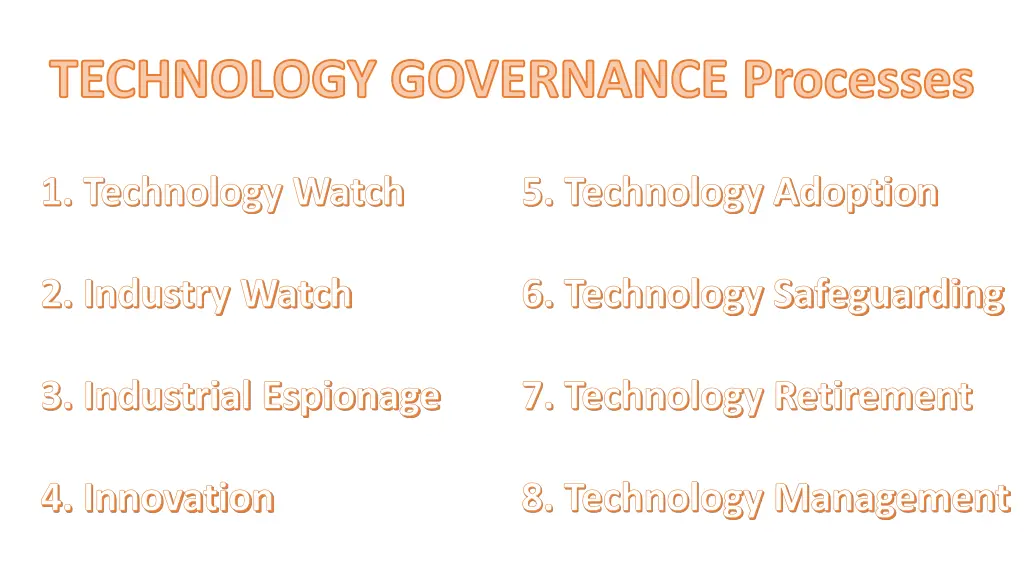 TECHNOLOGY GOVERNANCE Processes

1. Technology Watch

2. Industry Watch

3. Industrial Espionage

4. Innovation

5. Technology Adoption

6. Technology Safeguarding

7. Technology Retirement

8. Technology Management